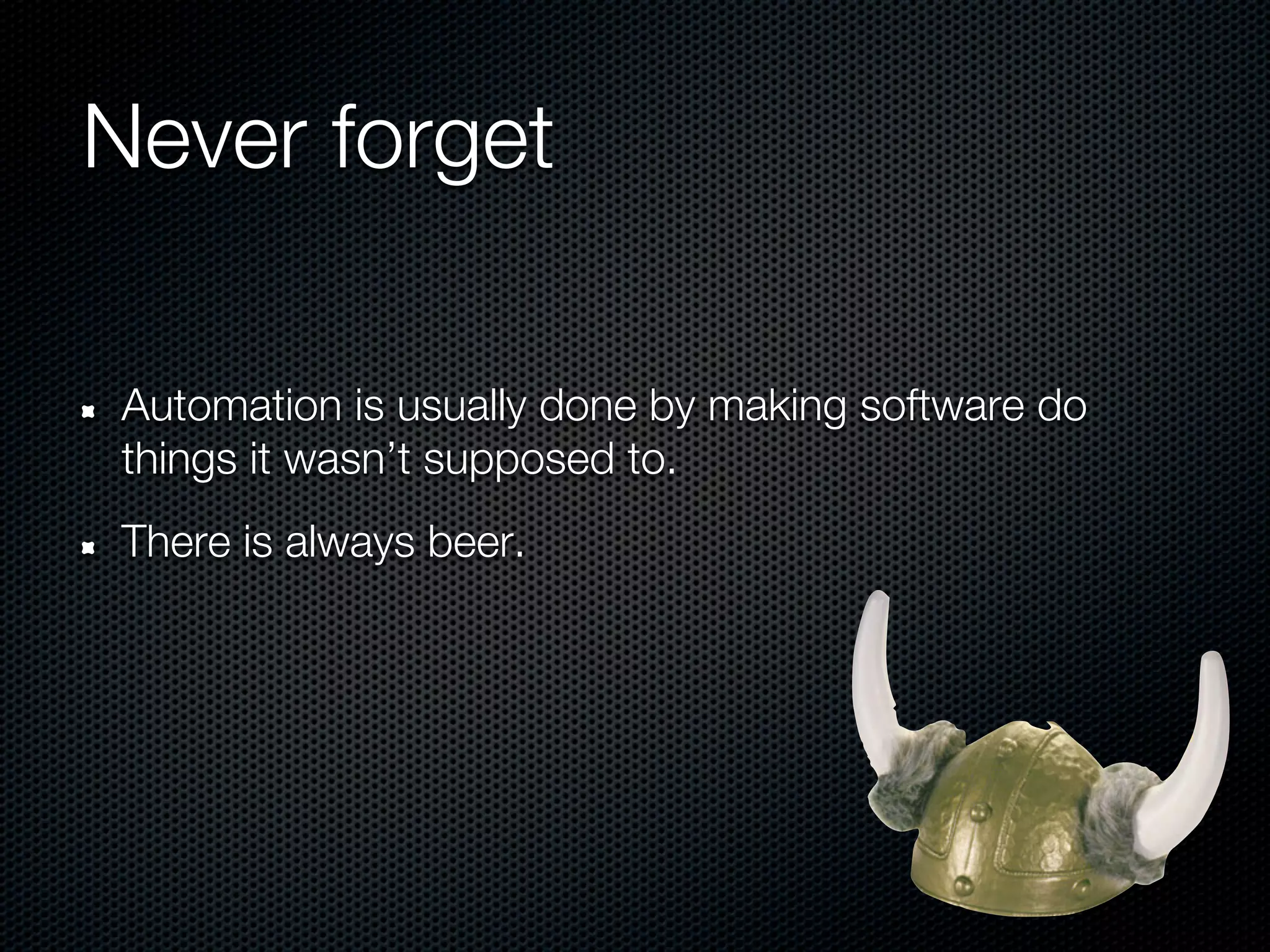 Never forget

- Automation is usually done by making software do things it wasn’t supposed to.
- There is always beer.